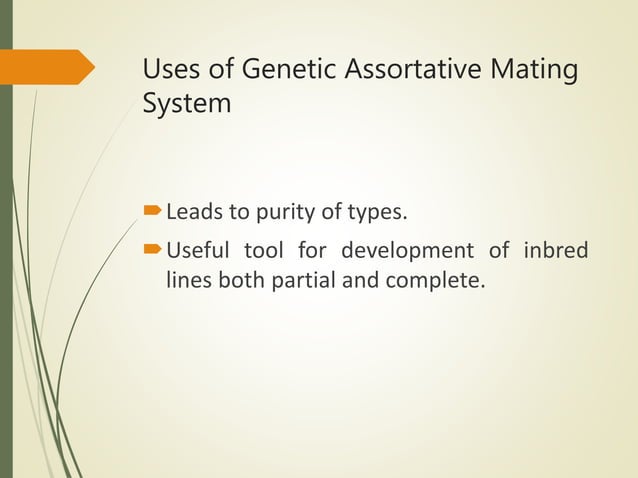 Uses of Genetic Assortative Mating System

Leads to purity of types.

Useful tool for development of inbred lines both partial and complete.